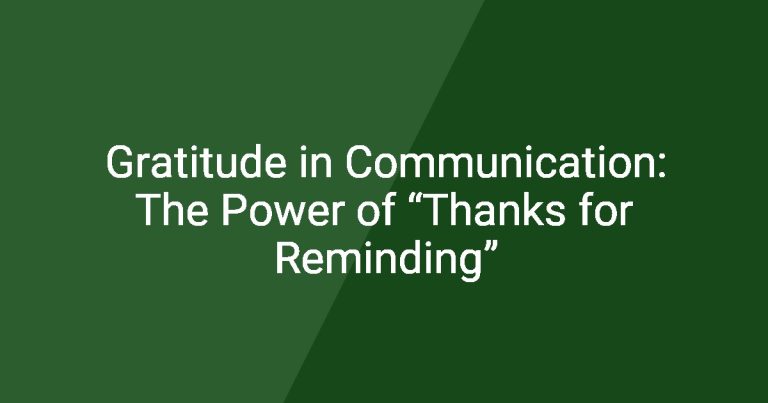 Gratitude in Communication: The Power of “Thanks for Reminding”